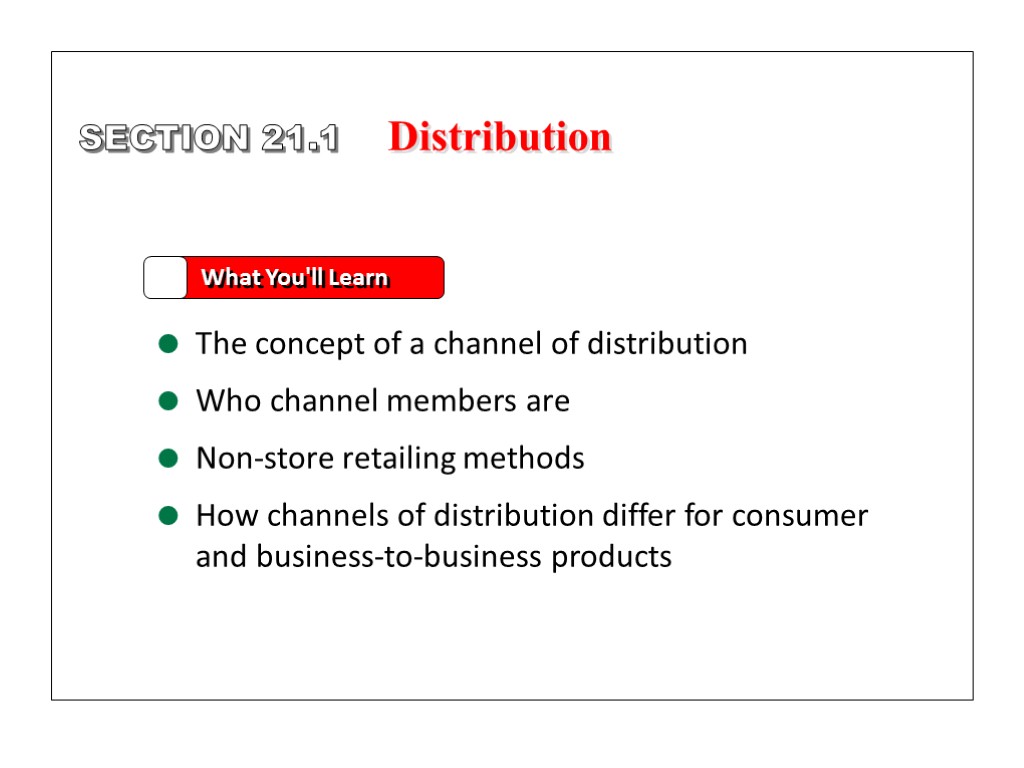 SECTION 21.1 Distribution

What You'll Learn

The concept of a channel of distribution

Who channel members are

Non-store retailing methods

How channels of distribution differ for consumer and business-to-business products